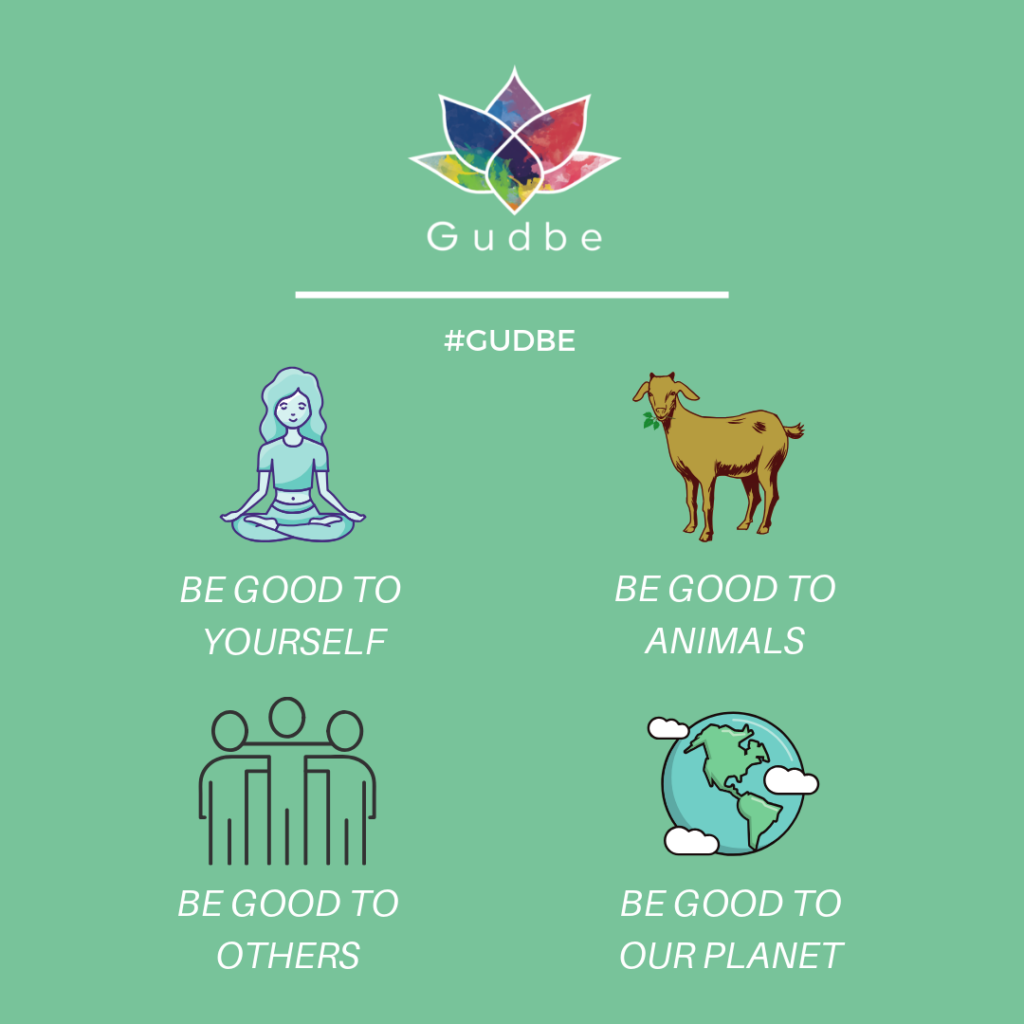 Gudbe

#GUDBE

BE GOOD TO YOURSELF

BE GOOD TO ANIMALS

BE GOOD TO OTHERS

BE GOOD TO OUR PLANET